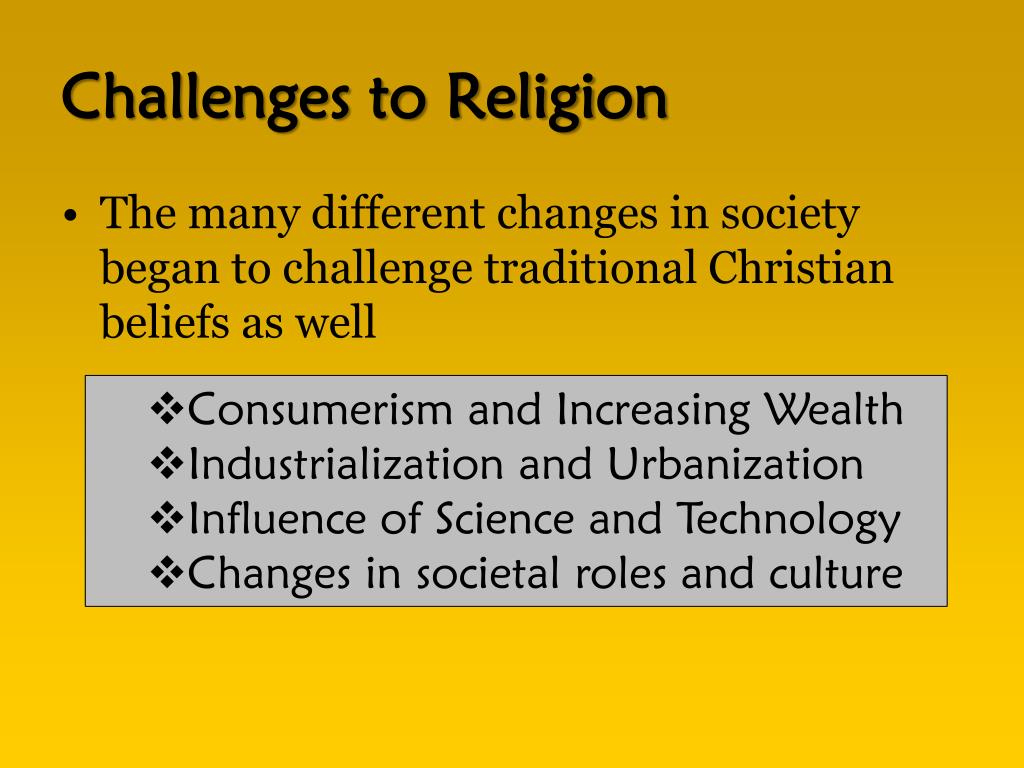 Challenges to Religion

• The many different changes in society began to challenge traditional Christian beliefs as well

❖Consumerism and Increasing Wealth
❖Industrialization and Urbanization
❖Influence of Science and Technology
❖Changes in societal roles and culture